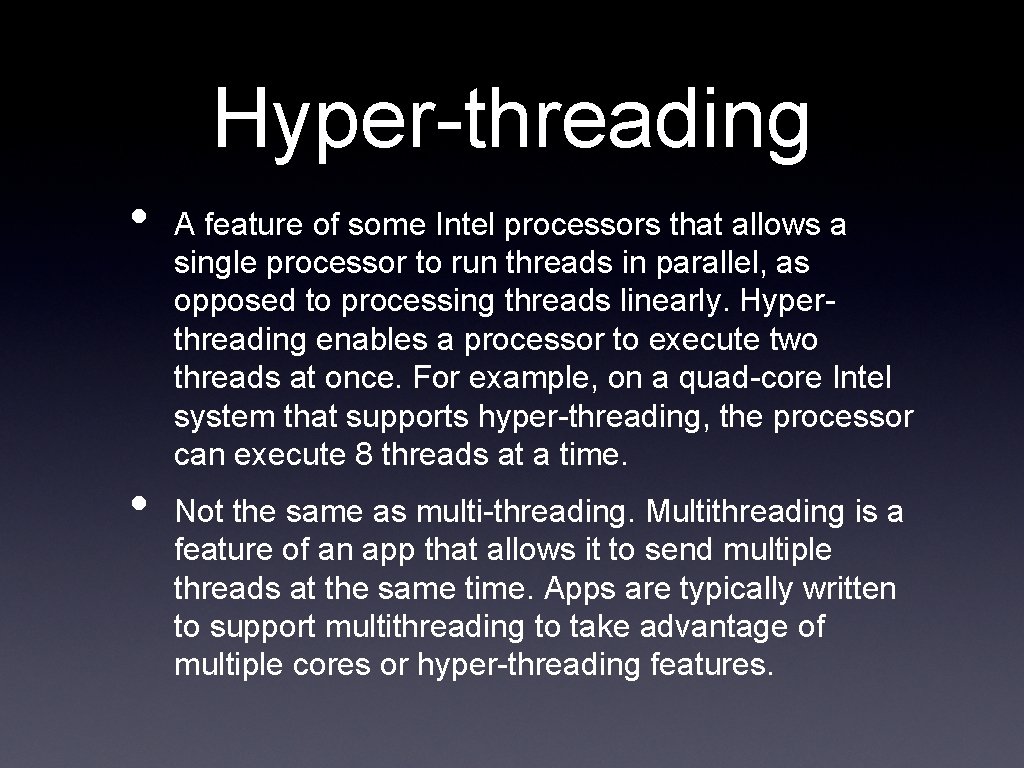 Hyper-threading

• A feature of some Intel processors that allows a single processor to run threads in parallel, as opposed to processing threads linearly. Hyper-threading enables a processor to execute two threads at once. For example, on a quad-core Intel system that supports hyper-threading, the processor can execute 8 threads at a time.

• Not the same as multi-threading. Multithreading is a feature of an app that allows it to send multiple threads at the same time. Apps are typically written to support multithreading to take advantage of multiple cores or hyper-threading features.